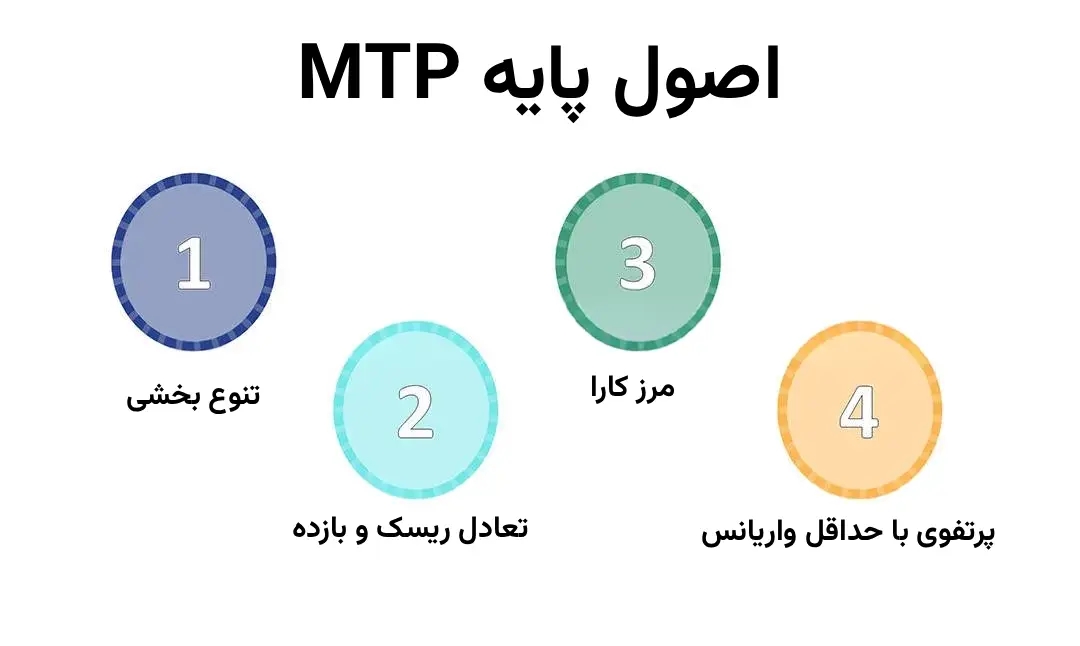 اصول پایه MTP

1
تنوع بخشی

2
تعادل ریسک و بازده

3
مرز کارا

4
پرتفوی با حداقل واریانس